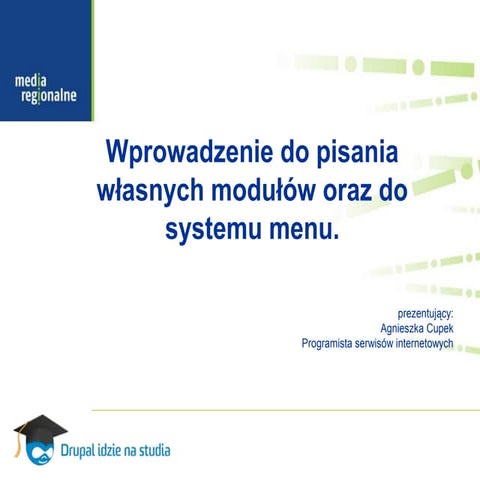 media regionalne

Wprowadzenie do pisania własnych modułów oraz do systemu menu.

prezentujący:
Agnieszka Cupek
Programista serwisów internetowych

Drupal idzie na studia